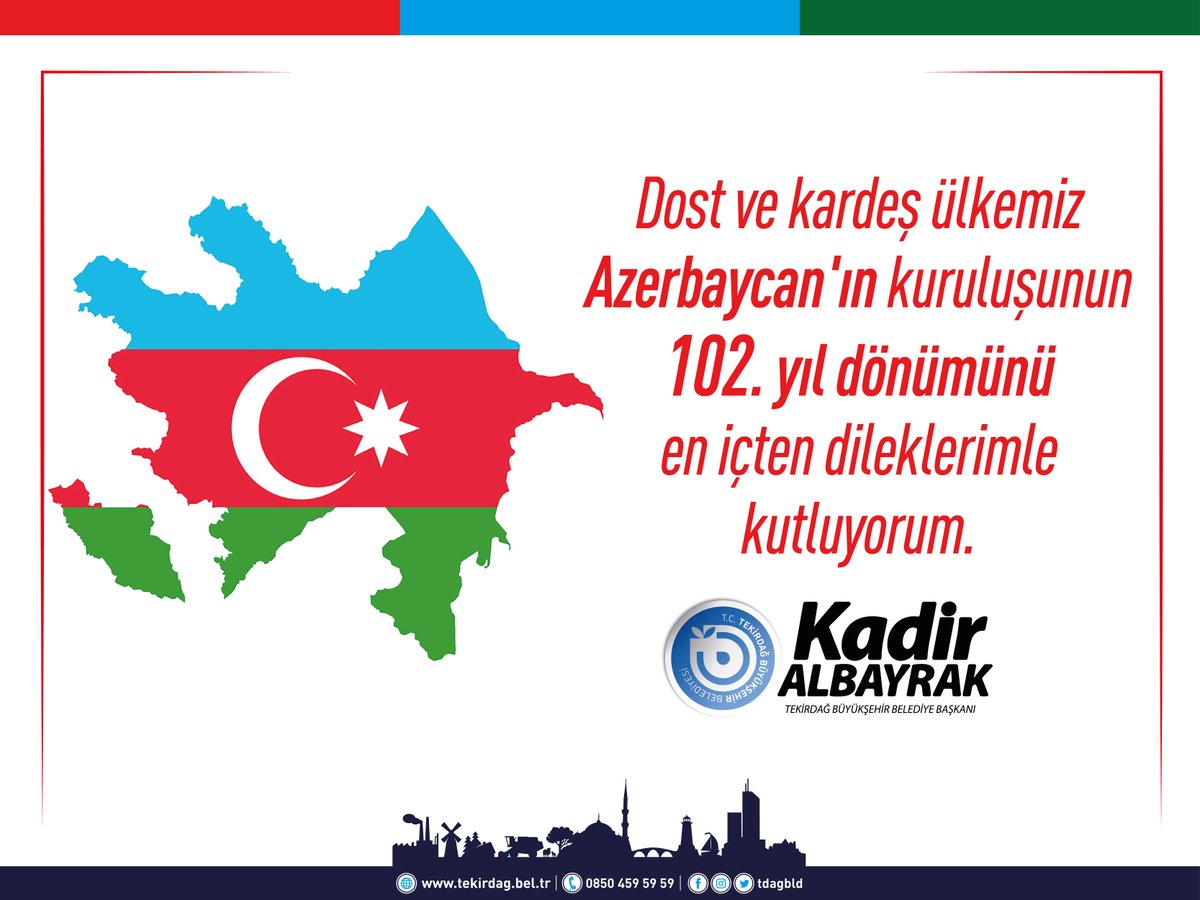 Dost ve kardeş ülkemiz Azerbaycan'ın kuruluşunun 102. yıl dönümünü en içten dileklerimle kutluyorum.

T.C. TEKİRDAĞ BÜYÜKŞEHİR BELEDİYESİ

Kadir ALBAYRAK
TEKİRDAĞ BÜYÜKŞEHİR BELEDİYE BAŞKANI

www.tekirdag.bel.tr | 0850 459 59 59 | tdagbld